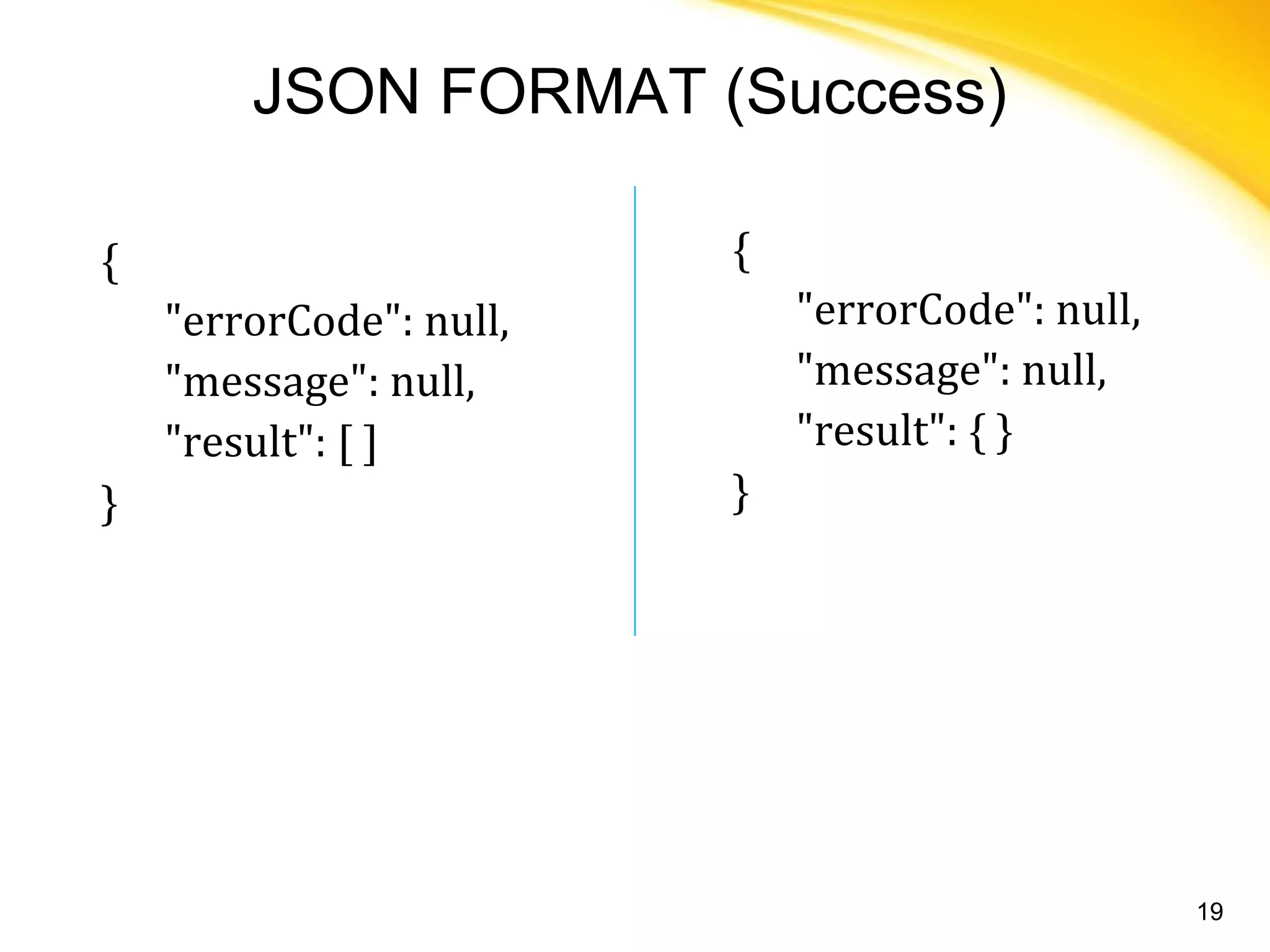 JSON FORMAT (Success)

{
"errorCode": null,
"message": null,
"result": [ ]
}

{
"errorCode": null,
"message": null,
"result": { }
}

19